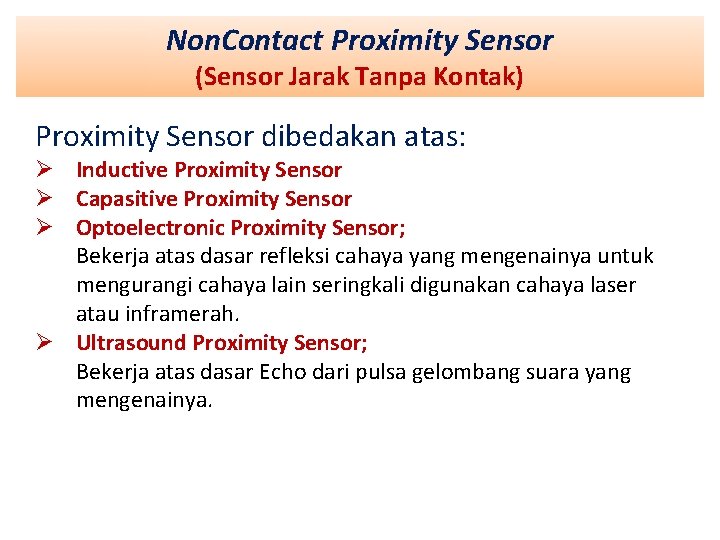 NonContact Proximity Sensor
(Sensor Jarak Tanpa Kontak)

Proximity Sensor dibedakan atas:
➢ Inductive Proximity Sensor
➢ Capasitive Proximity Sensor
➢ Optoelectronic Proximity Sensor;
Bekerja atas dasar refleksi cahaya yang mengenainya untuk mengurangi cahaya lain seringkali digunakan cahaya laser atau inframerah.
➢ Ultrasound Proximity Sensor;
Bekerja atas dasar Echo dari pulsa gelombang suara yang mengenainya.